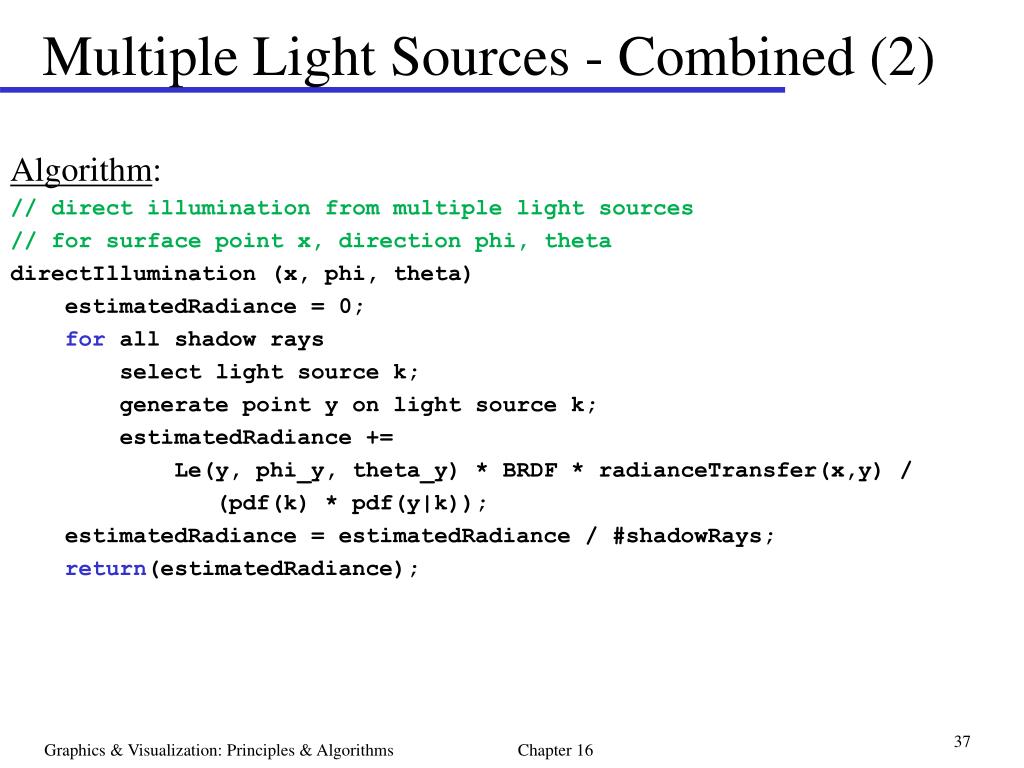 Multiple Light Sources - Combined (2)

Algorithm:

// direct illumination from multiple light sources
// for surface point x, direction phi, theta
directIllumination (x, phi, theta)
estimatedRadiance = 0;
for all shadow rays
select light source k;
generate point y on light source k;
estimatedRadiance +=
Le(y, phi_y, theta_y) * BRDF * radianceTransfer(x,y) /
(pdf(k) * pdf(y|k));
estimatedRadiance = estimatedRadiance / #shadowRays;
return(estimatedRadiance);

Graphics & Visualization: Principles & Algorithms Chapter 16

37